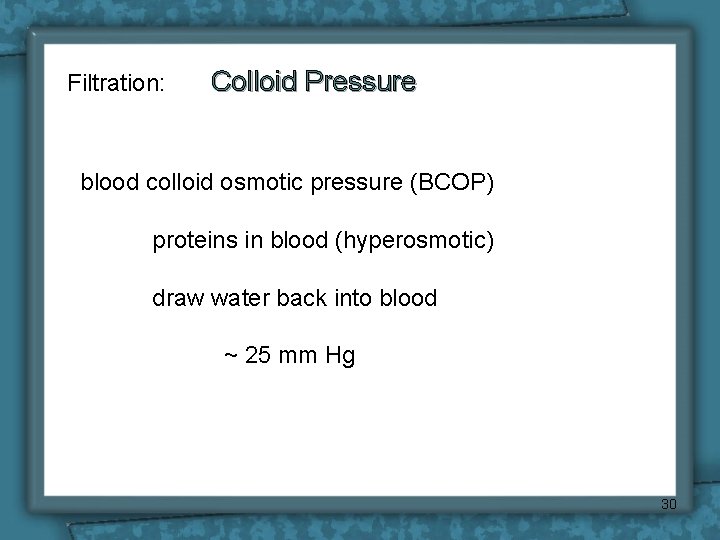 Filtration: Colloid Pressure

blood colloid osmotic pressure (BCOP)

proteins in blood (hyperosmotic)

draw water back into blood

~ 25 mm Hg

30